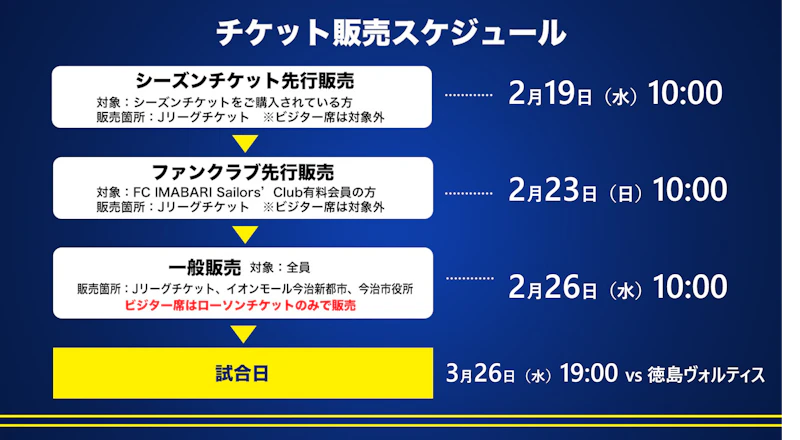 チケット販売スケジュール

シーズンチケット先行販売
対象：シーズンチケットをご購入されている方
販売箇所：Jリーグチケット　※ビジター席は対象外

2月19日（水）10:00

ファンクラブ先行販売
対象：FC IMABARI Sailors' Club有料会員の方
販売箇所：Jリーグチケット　※ビジター席は対象外

2月23日（日）10:00

一般販売　対象：全員
販売箇所：Jリーグチケット、イオンモール今治新都市、今治市役所
ビジター席はローソンチケットのみで販売

2月26日（水）10:00

試合日

3月26日（水）19:00 vs 徳島ヴォルティス